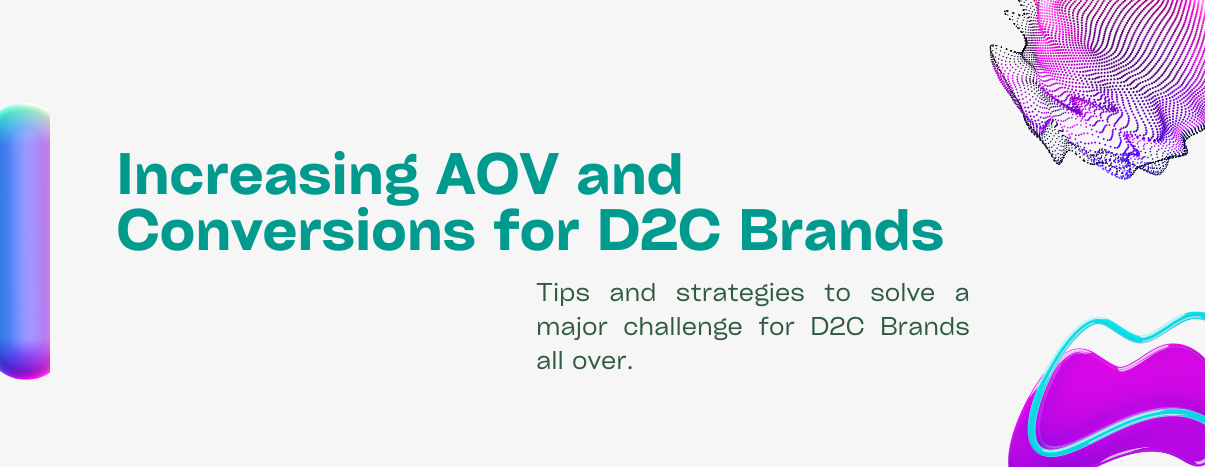 Increasing AOV and Conversions for D2C Brands

Tips and strategies to solve a major challenge for D2C Brands all over.